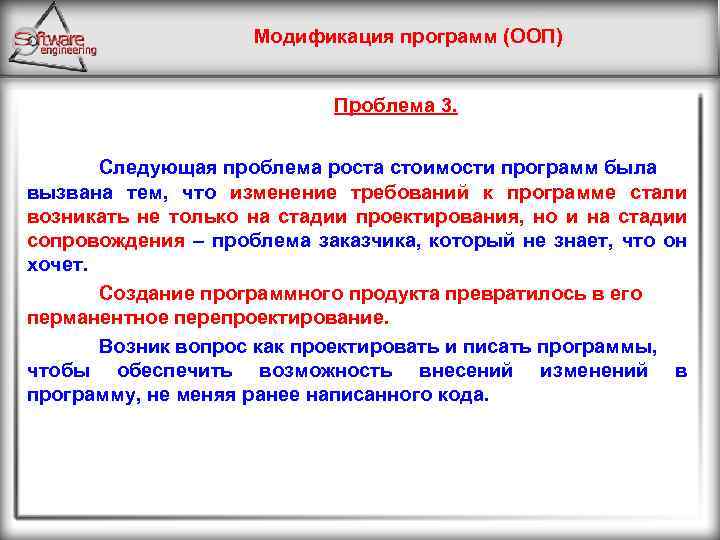 Software engineering

Модификация программ (ООП)

Проблема 3.

Следующая проблема роста стоимости программ была вызвана тем, что изменение требований к программе стали возникать не только на стадии проектирования, но и на стадии сопровождения – проблема заказчика, который не знает, что он хочет.

Создание программного продукта превратилось в его перманентное перепроектирование.

Возник вопрос как проектировать и писать программы, чтобы обеспечить возможность внесений изменений в программу, не меняя ранее написанного кода.